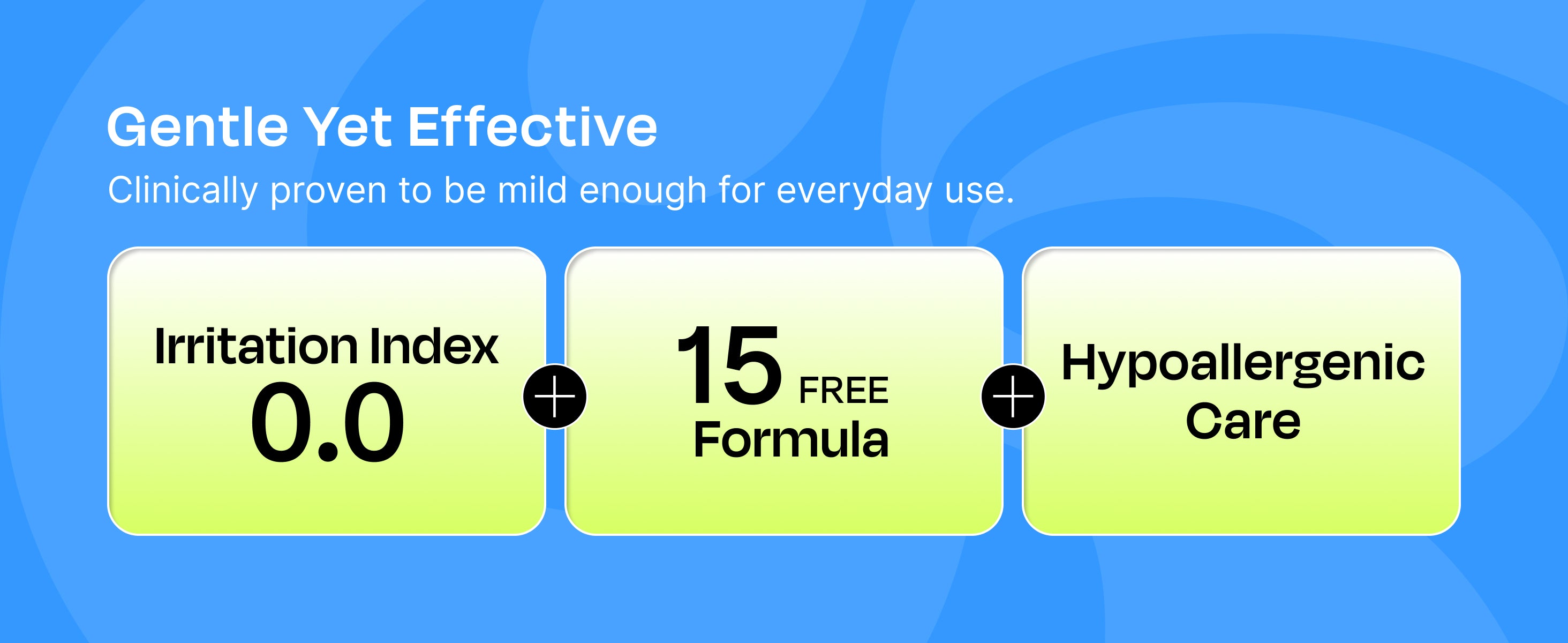 Gentle Yet Effective
Clinically proven to be mild enough for everyday use.

Irritation Index
0.0

+

15 FREE
Formula

+

Hypoallergenic
Care